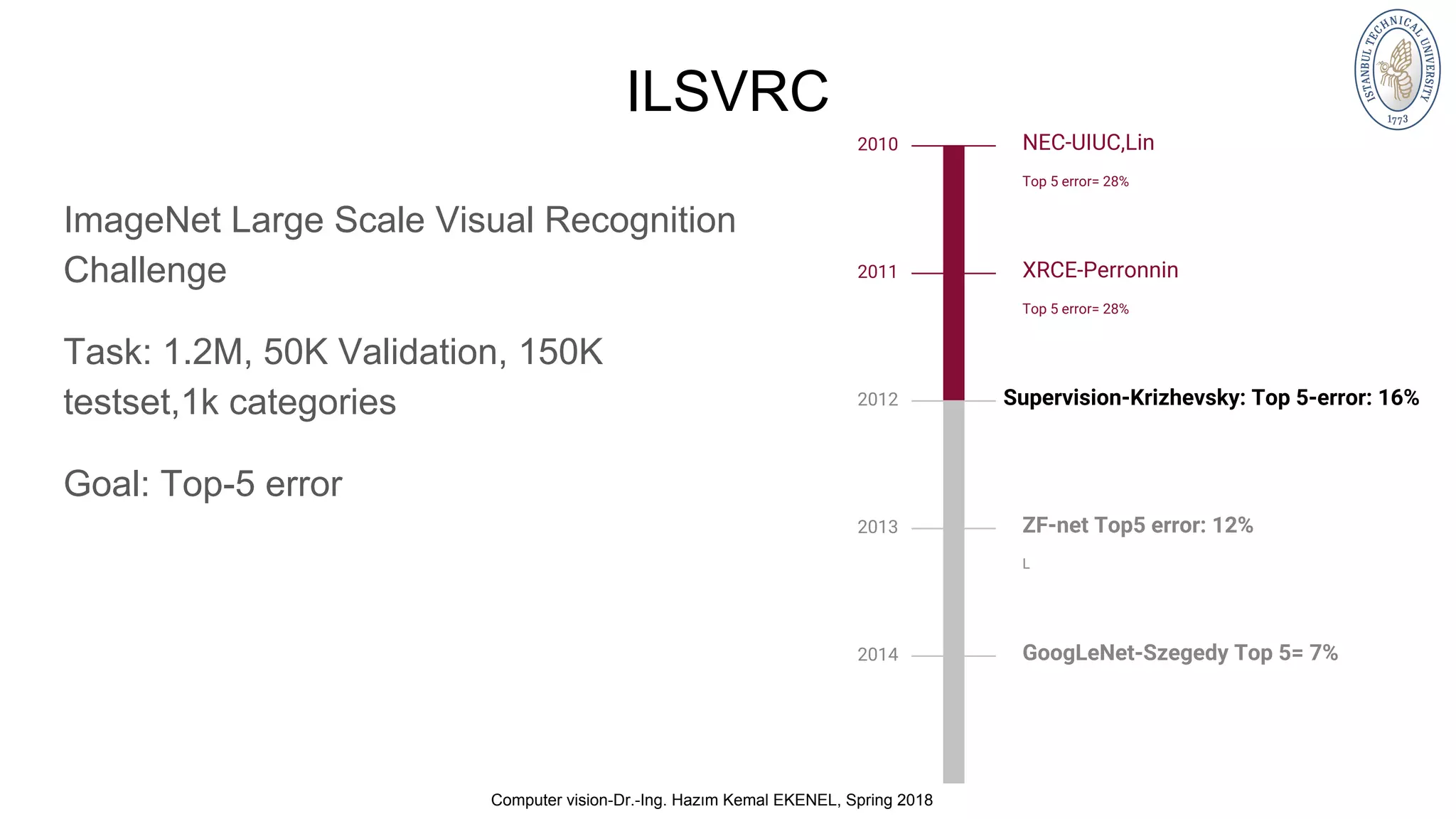 ISTANBUL TECHNICAL UNIVERSITY
1773

ILSVRC

ImageNet Large Scale Visual Recognition Challenge

Task: 1.2M, 50K Validation, 150K testset,1k categories

Goal: Top-5 error

2010 NEC-UIUC,Lin
Top 5 error= 28%

2011 XRCE-Perronnin
Top 5 error= 28%

2012 Supervision-Krizhevsky: Top 5-error: 16%

2013 ZF-net Top5 error: 12%
L

2014 GoogLeNet-Szegedy Top 5= 7%

Computer vision-Dr.-Ing. Hazım Kemal EKENEL, Spring 2018